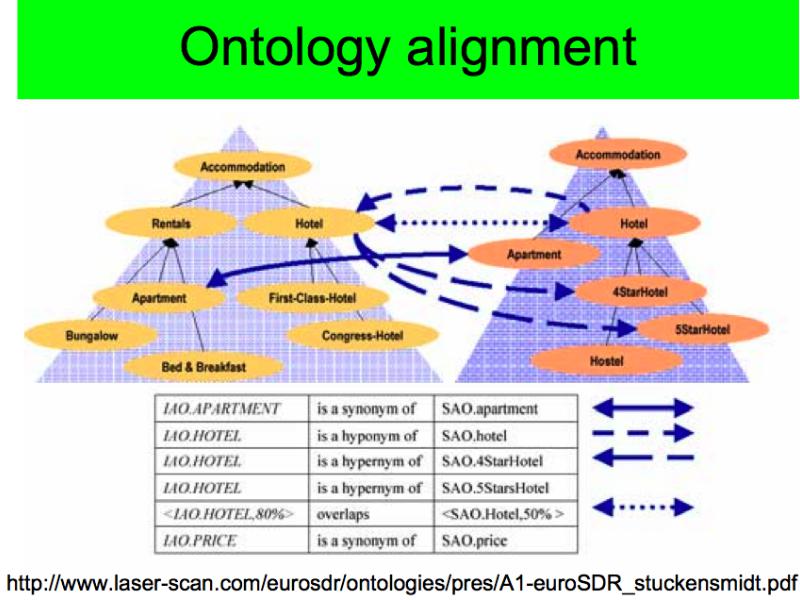 Ontology alignment

Accommodation

Rentals

Hotel

Apartment

First-Class-Hotel

Bungalow

Congress-Hotel

Bed & Breakfast

Accommodation

Hotel

Apartment

4StarHotel

5StarHotel

Hostel

| IAO.APARTMENT | is a synonym of | SAO.apartment |
|---|---|---|
| IAO.HOTEL | is a hyponym of | SAO.hotel |
| IAO.HOTEL | is a hypernym of | SAO.4StarHotel |
| IAO.HOTEL | is a hypernym of | SAO.5StarsHotel |
| <IAO.HOTEL,80%> | overlaps | <SAO.Hotel,50% > |
| IAO.PRICE | is a synonym of | SAO.price |

http://www.laser-scan.com/eurosdr/ontologies/pres/A1-euroSDR_stuckensmidt.pdf